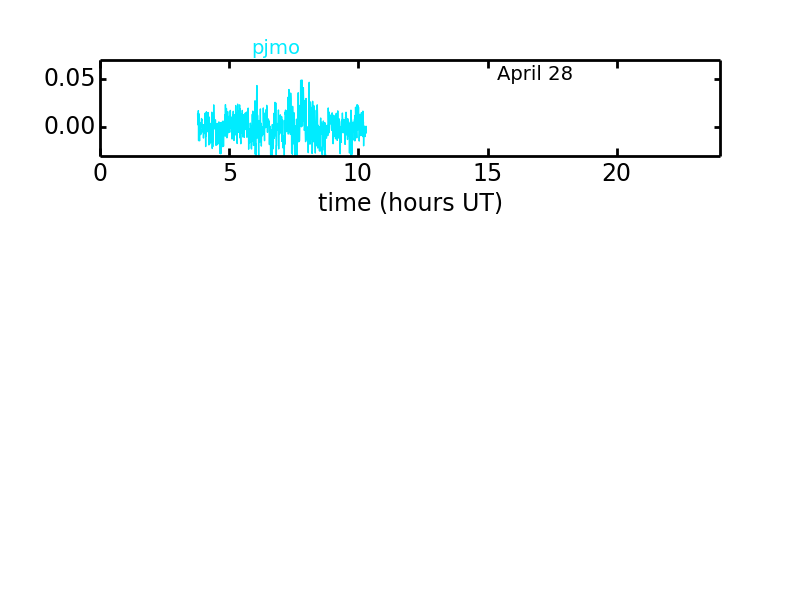 pjmo

April 28

0.05

0.00

0

5

10

15

20

time (hours UT)